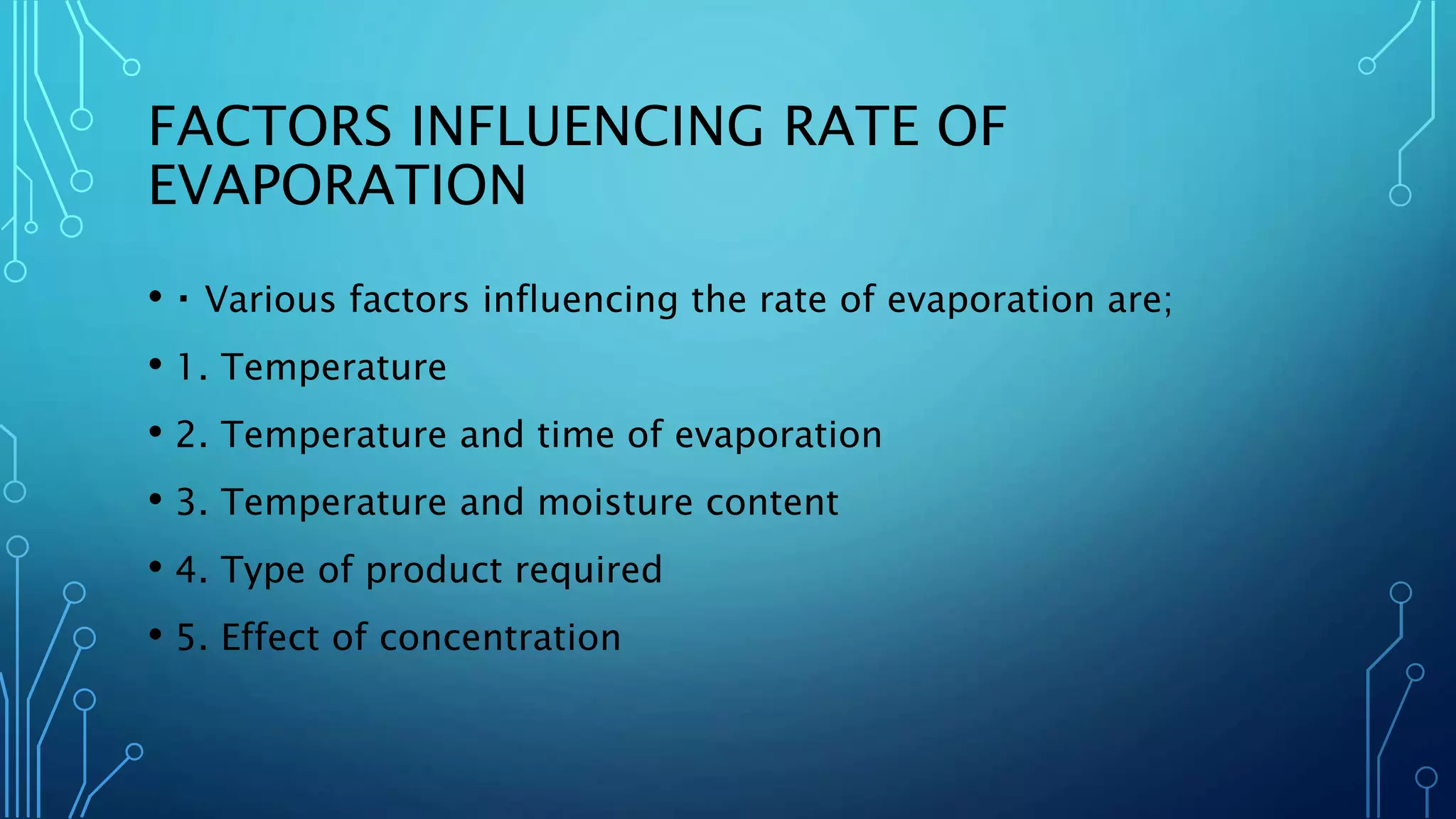 FACTORS INFLUENCING RATE OF EVAPORATION

• ▪ Various factors influencing the rate of evaporation are;

• 1. Temperature

• 2. Temperature and time of evaporation

• 3. Temperature and moisture content

• 4. Type of product required

• 5. Effect of concentration